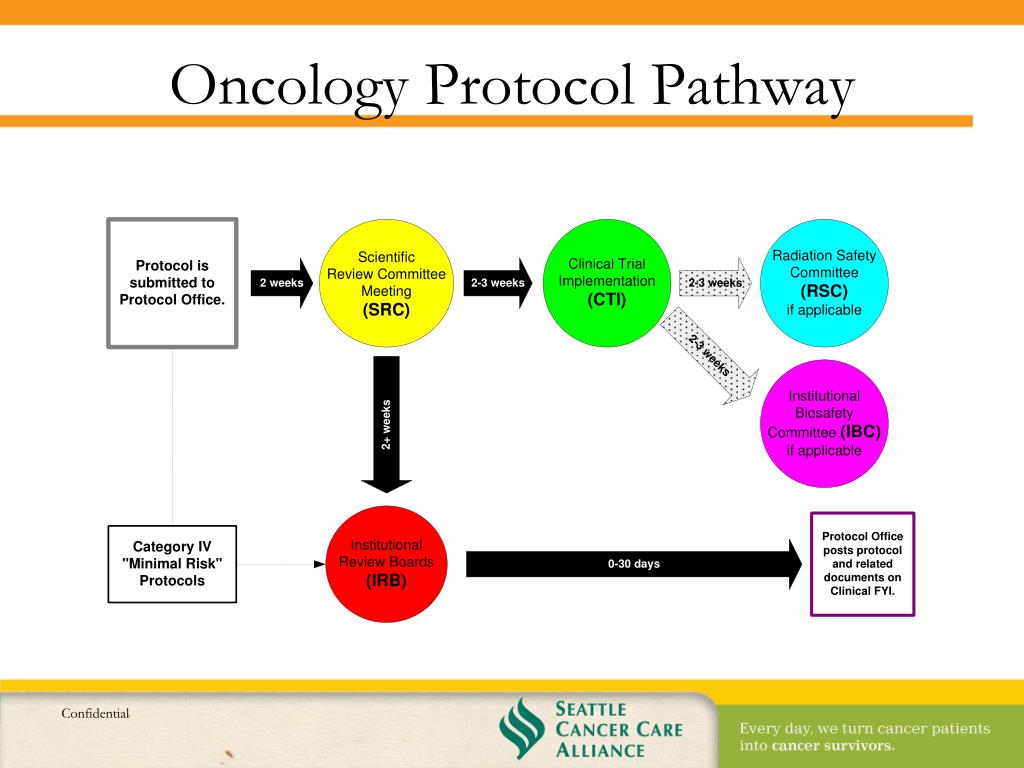 Oncology Protocol Pathway

Protocol is submitted to Protocol Office.

2 weeks

Scientific Review Committee Meeting
(SRC)

2-3 weeks

Clinical Trial Implementation
(CTI)

2-3 weeks

Radiation Safety Committee
(RSC)
if applicable

2-3 weeks

Institutional Biosafety Committee (IBC)
if applicable

2+ weeks

Category IV "Minimal Risk" Protocols

Institutional Review Boards
(IRB)

0-30 days

Protocol Office posts protocol and related documents on Clinical FYI.

Confidential

SEATTLE CANCER CARE ALLIANCE

Every day, we turn cancer patients into cancer survivors.